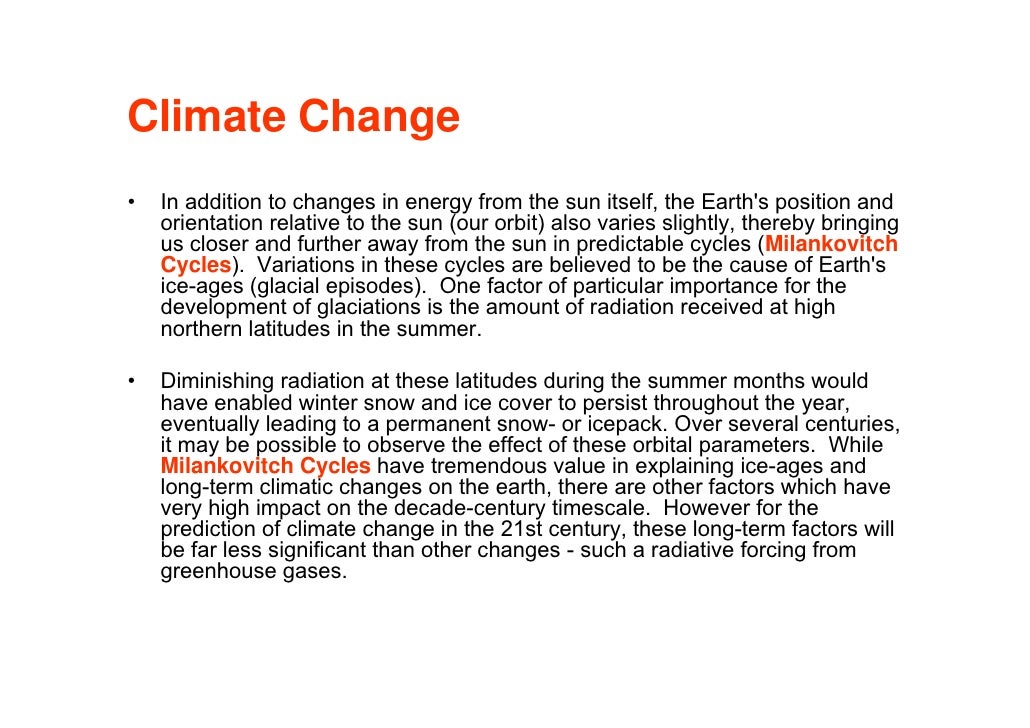 Climate Change

• In addition to changes in energy from the sun itself, the Earth's position and orientation relative to the sun (our orbit) also varies slightly, thereby bringing us closer and further away from the sun in predictable cycles (Milankovitch Cycles). Variations in these cycles are believed to be the cause of Earth's ice-ages (glacial episodes). One factor of particular importance for the development of glaciations is the amount of radiation received at high northern latitudes in the summer.

• Diminishing radiation at these latitudes during the summer months would have enabled winter snow and ice cover to persist throughout the year, eventually leading to a permanent snow- or icepack. Over several centuries, it may be possible to observe the effect of these orbital parameters. While Milankovitch Cycles have tremendous value in explaining ice-ages and long-term climatic changes on the earth, there are other factors which have very high impact on the decade-century timescale. However for the prediction of climate change in the 21st century, these long-term factors will be far less significant than other changes - such a radiative forcing from greenhouse gases.